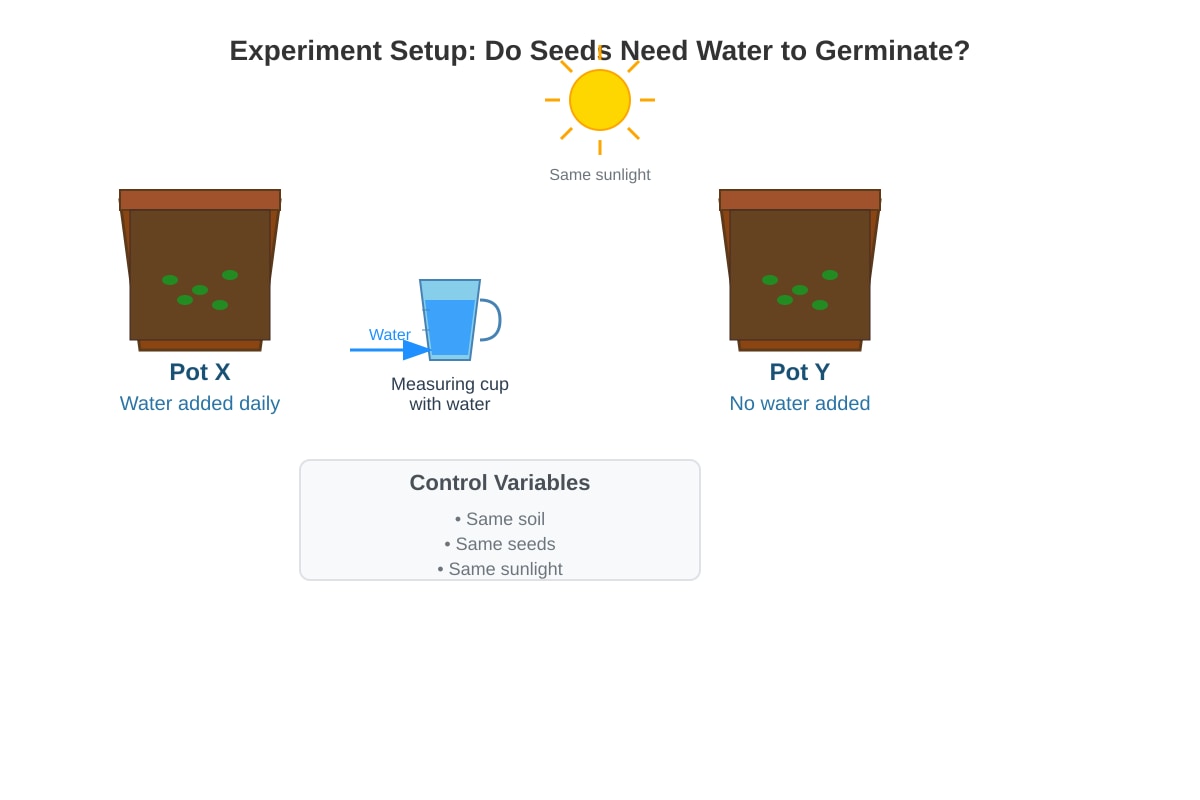 Experiment Setup: Do Seeds Need Water to Germinate?

Same sunlight

Pot X
Water added daily

Water

Measuring cup with water

Pot Y
No water added

Control Variables
• Same soil
• Same seeds
• Same sunlight